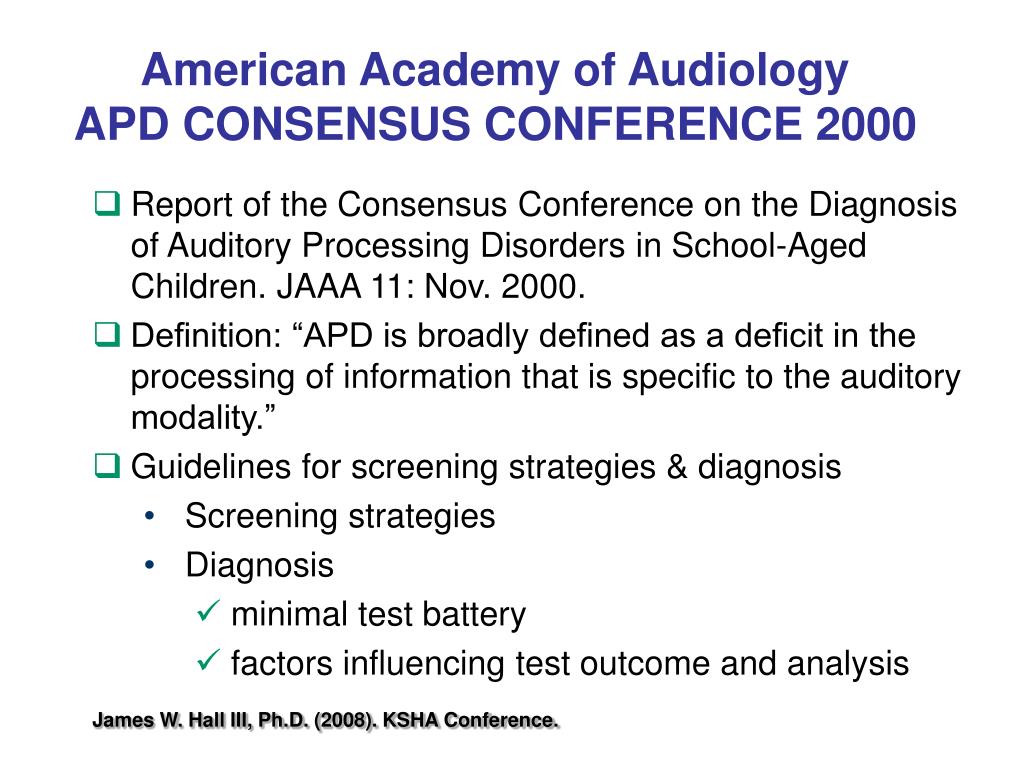 American Academy of Audiology
APD CONSENSUS CONFERENCE 2000

❑ Report of the Consensus Conference on the Diagnosis of Auditory Processing Disorders in School-Aged Children. JAAA 11: Nov. 2000.

❑ Definition: “APD is broadly defined as a deficit in the processing of information that is specific to the auditory modality.”

❑ Guidelines for screening strategies & diagnosis
• Screening strategies
• Diagnosis
✓ minimal test battery
✓ factors influencing test outcome and analysis

James W. Hall III, Ph.D. (2008). KSHA Conference.